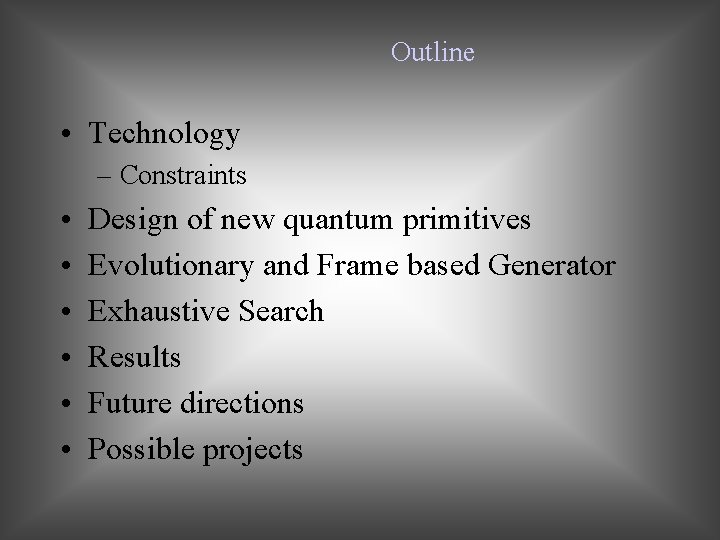 Outline

• Technology
– Constraints
• Design of new quantum primitives
• Evolutionary and Frame based Generator
• Exhaustive Search
• Results
• Future directions
• Possible projects